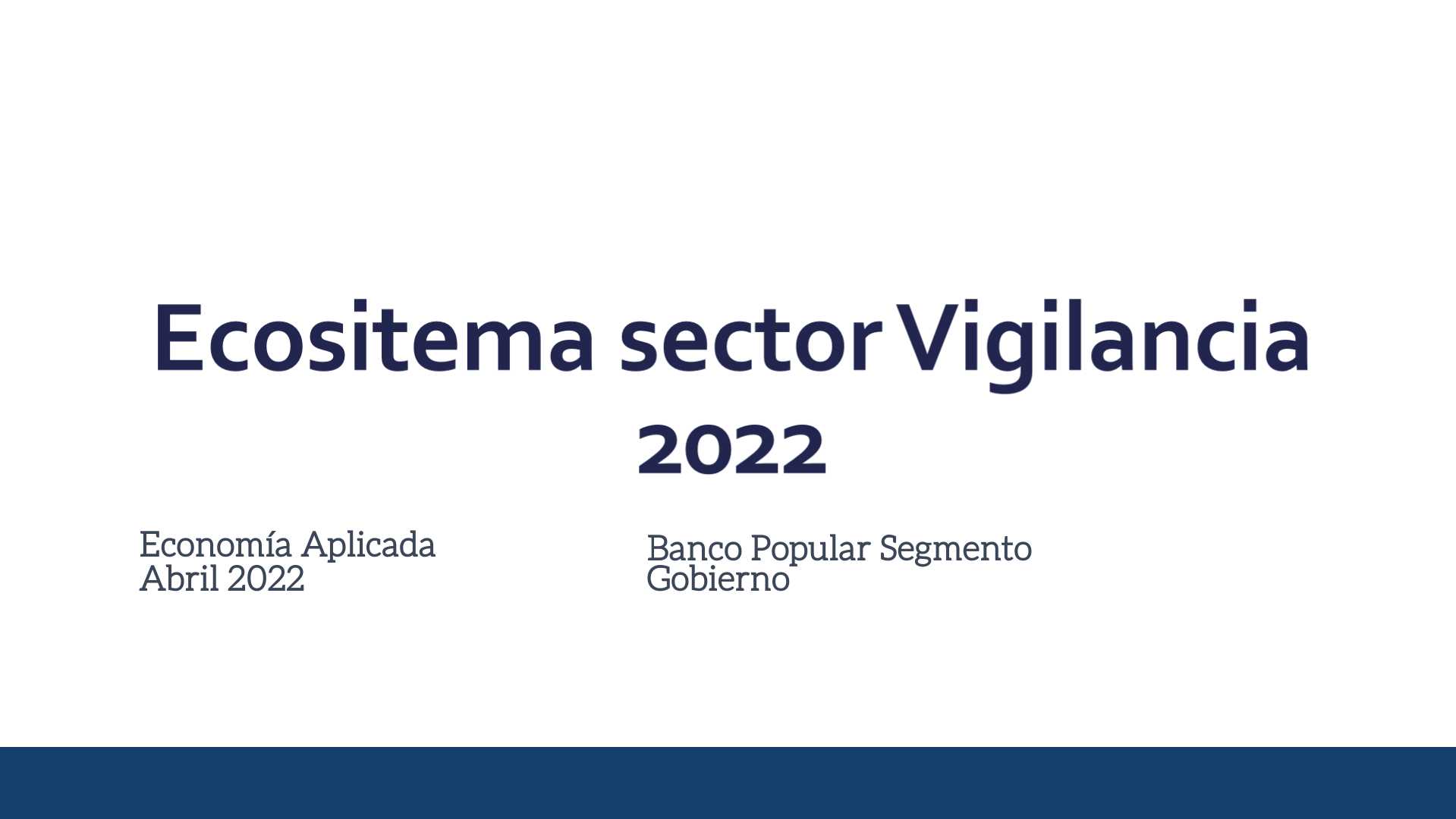 Ecositema sector Vigilancia
2022

Economía Aplicada
Abril 2022

Banco Popular Segmento
Gobierno